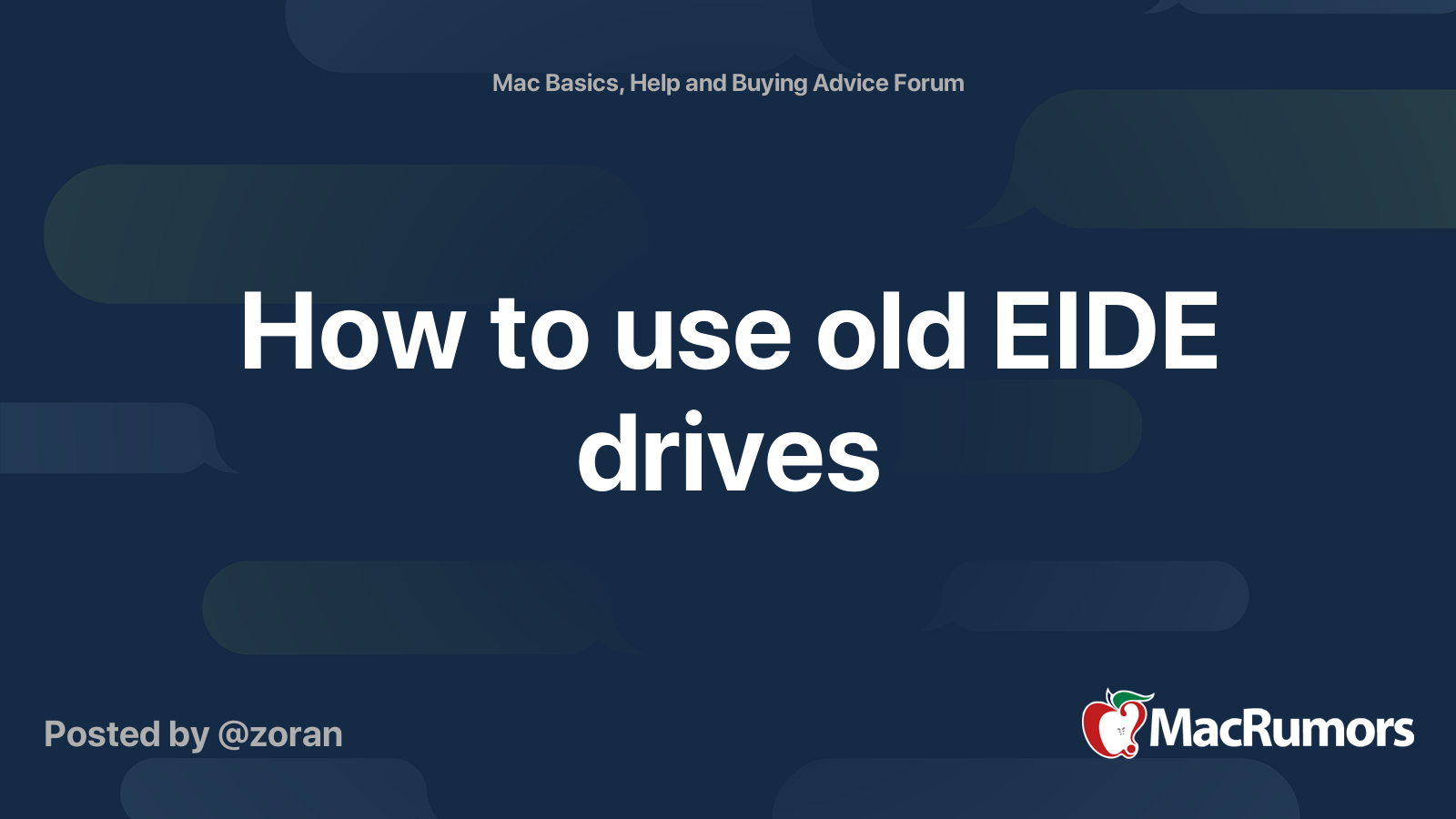 Mac Basics, Help and Buying Advice Forum

How to use old EIDE drives

Posted by @zoran

MacRumors